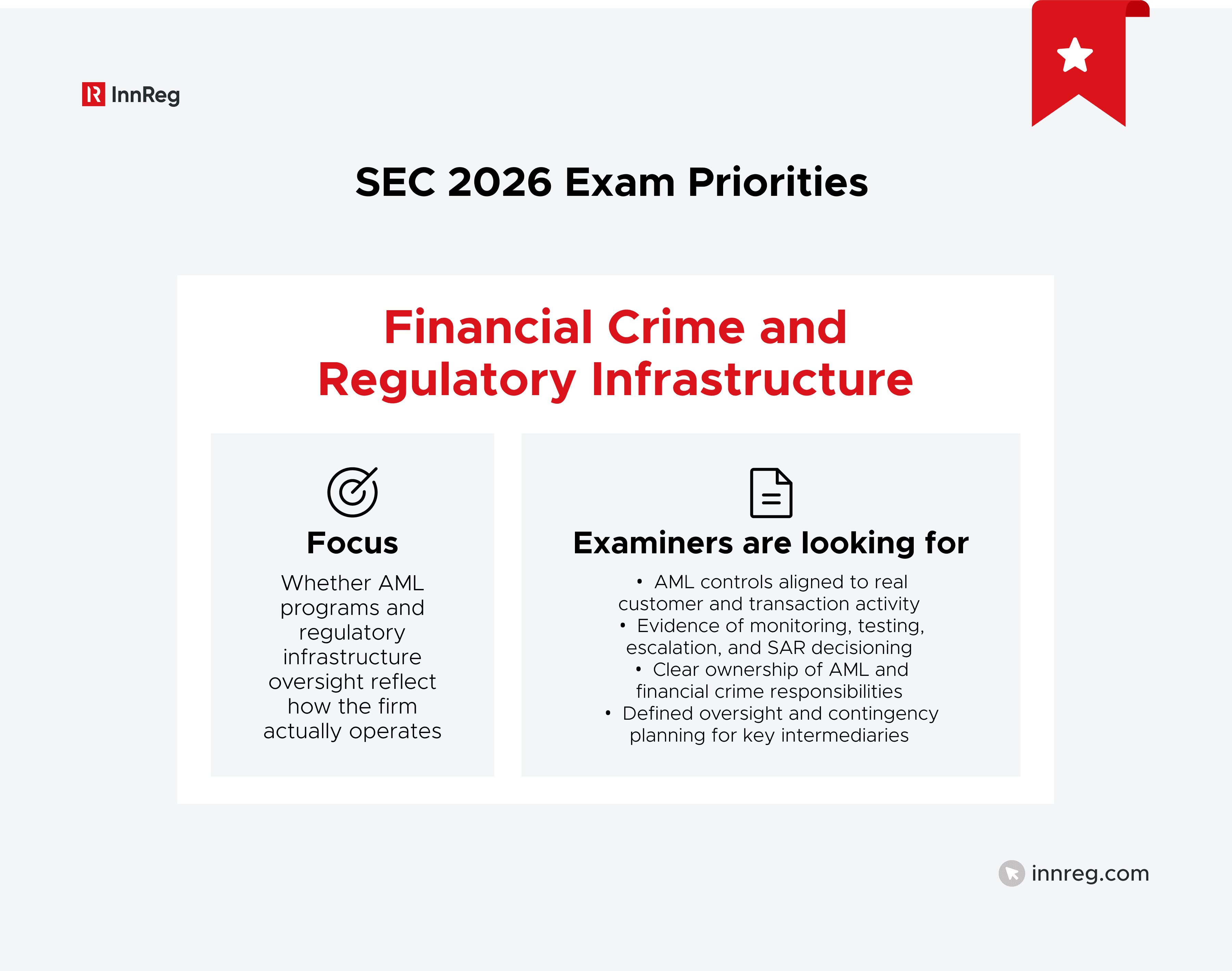 InnReg

SEC 2026 Exam Priorities

Financial Crime and Regulatory Infrastructure

Focus

Whether AML programs and regulatory infrastructure oversight reflect how the firm actually operates

Examiners are looking for

• AML controls aligned to real customer and transaction activity
• Evidence of monitoring, testing, escalation, and SAR decisioning
• Clear ownership of AML and financial crime responsibilities
• Defined oversight and contingency planning for key intermediaries

innreg.com